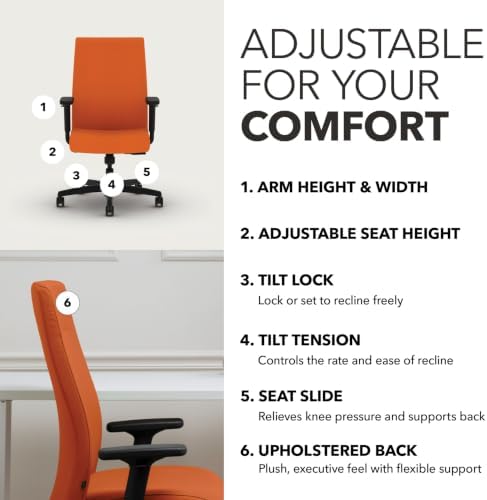 1
2
3
4
5

6

ADJUSTABLE FOR YOUR COMFORT

1. ARM HEIGHT & WIDTH

2. ADJUSTABLE SEAT HEIGHT

3. TILT LOCK
Lock or set to recline freely

4. TILT TENSION
Controls the rate and ease of recline

5. SEAT SLIDE
Relieves knee pressure and supports back

6. UPHOLSTERED BACK
Plush, executive feel with flexible support